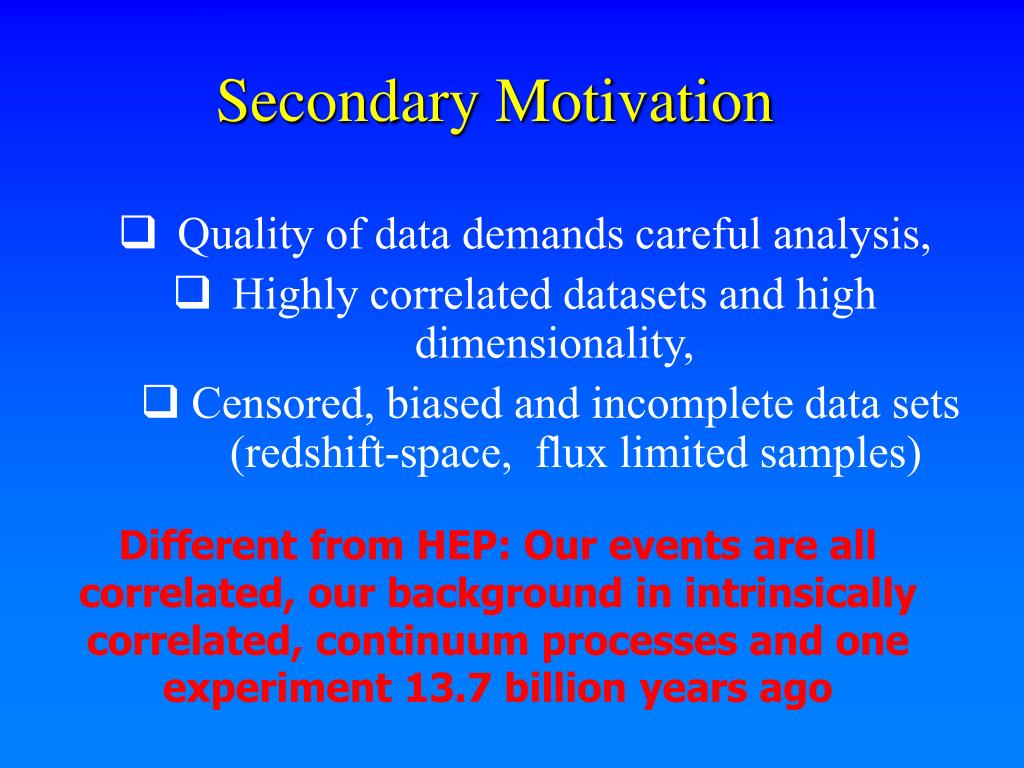 Secondary Motivation

❑ Quality of data demands careful analysis,

❑ Highly correlated datasets and high dimensionality,

❑ Censored, biased and incomplete data sets (redshift-space, flux limited samples)

Different from HEP: Our events are all correlated, our background in intrinsically correlated, continuum processes and one experiment 13.7 billion years ago